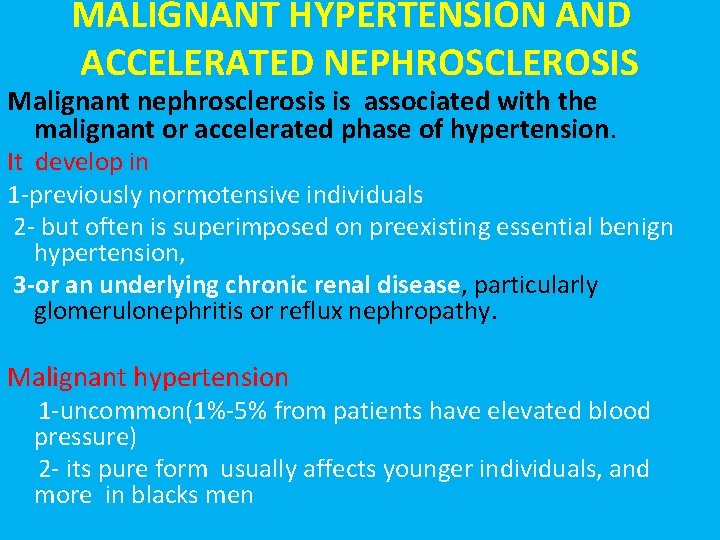 MALIGNANT HYPERTENSION AND ACCELERATED NEPHROSCLEROSIS

Malignant nephrosclerosis is associated with the malignant or accelerated phase of hypertension.

It develop in

1-previously normotensive individuals

2- but often is superimposed on preexisting essential benign hypertension,

3-or an underlying chronic renal disease, particularly glomerulonephritis or reflux nephropathy.

Malignant hypertension

1-uncommon(1%-5% from patients have elevated blood pressure)

2- its pure form usually affects younger individuals, and more in blacks men